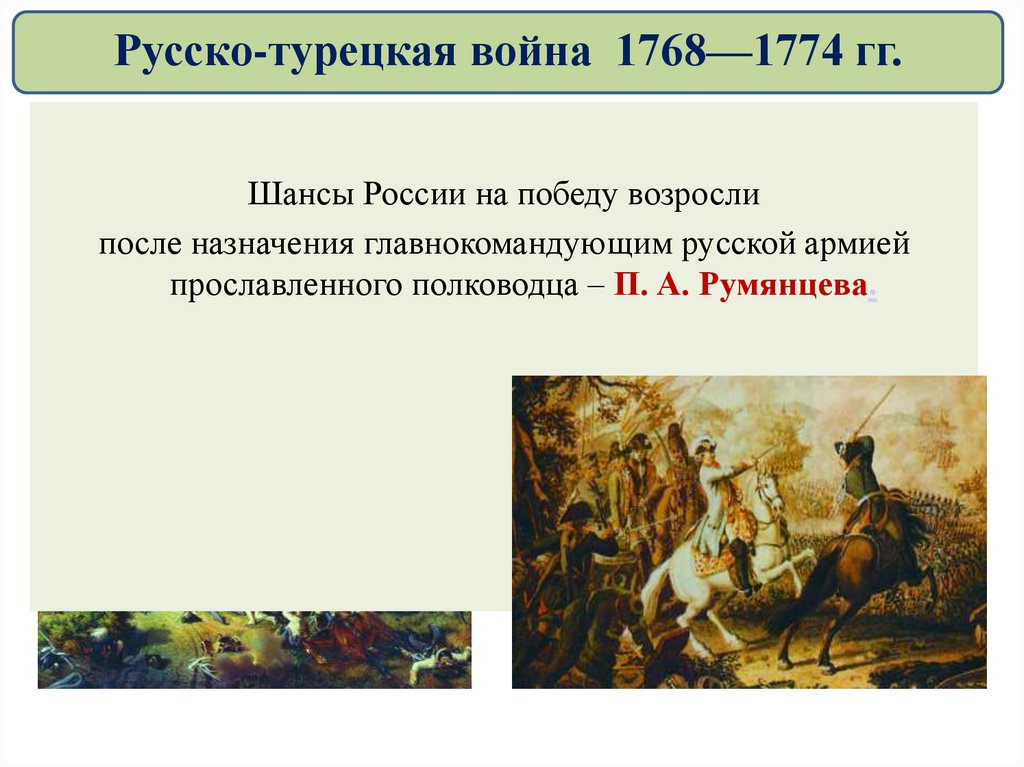 Русско-турецкая война 1768—1774 гг.

Шансы России на победу возросли после назначения главнокомандующим русской армией прославленного полководца – П. А. Румянцева.